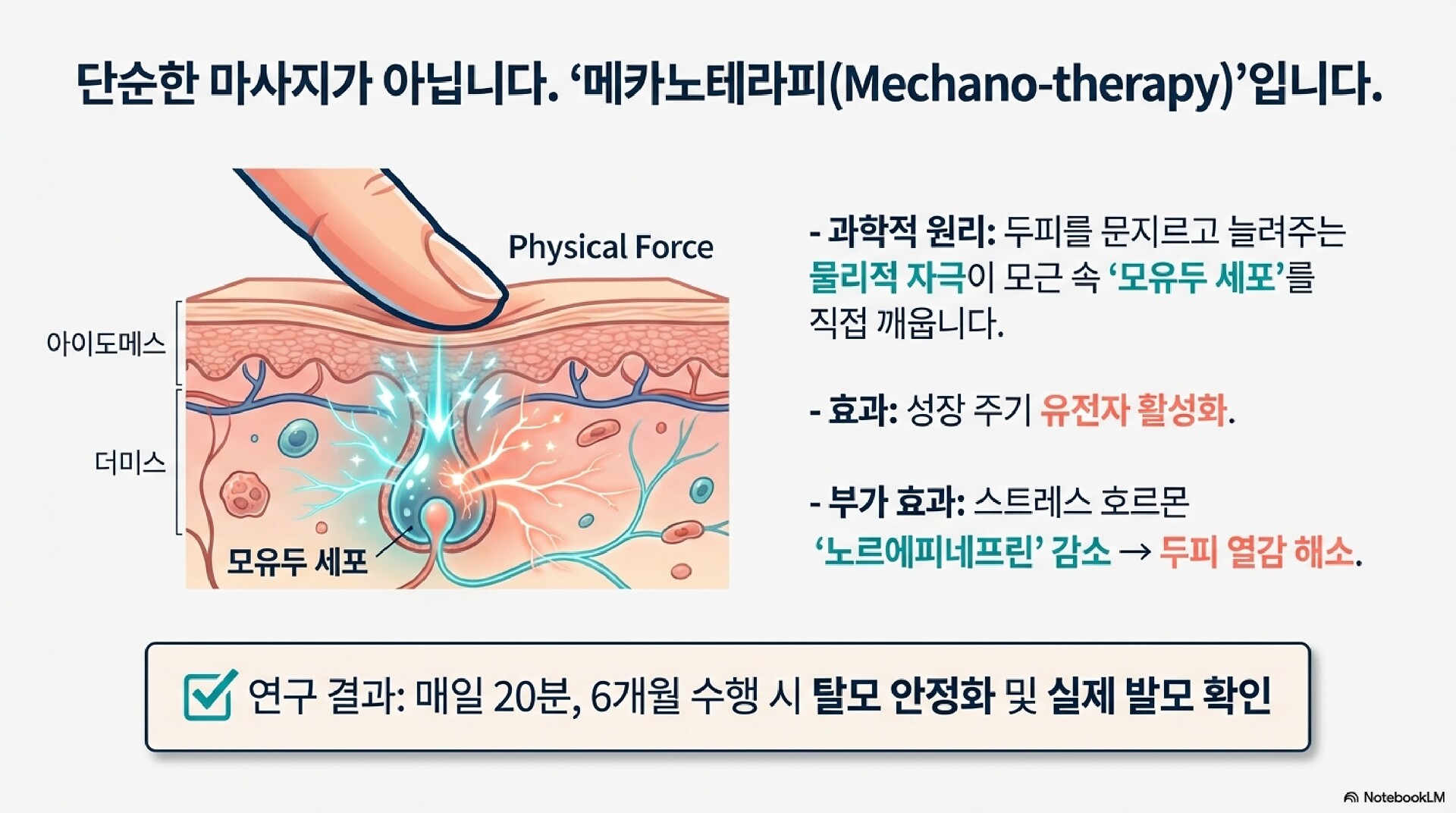 단순한 마사지가 아닙니다. ‘메카노테라피(Mechano-therapy)’입니다.

Physical Force

아이도메스

더미스

모유두 세포

- 과학적 원리: 두피를 문지르고 늘려주는 물리적 자극이 모근 속 ‘모유두 세포’를 직접 깨웁니다.

- 효과: 성장 주기 유전자 활성화.

- 부가 효과: 스트레스 호르몬 ‘노르에피네프린’ 감소 → 두피 열감 해소.

연구 결과: 매일 20분, 6개월 수행 시 탈모 안정화 및 실제 발모 확인

NotebookLM